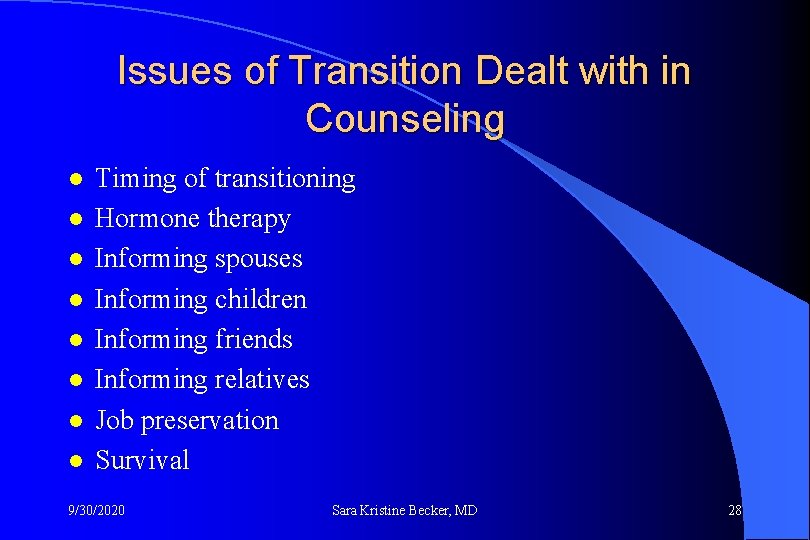 Issues of Transition Dealt with in Counseling

- Timing of transitioning
- Hormone therapy
- Informing spouses
- Informing children
- Informing friends
- Informing relatives
- Job preservation
- Survival

9/30/2020 Sara Kristine Becker, MD 28